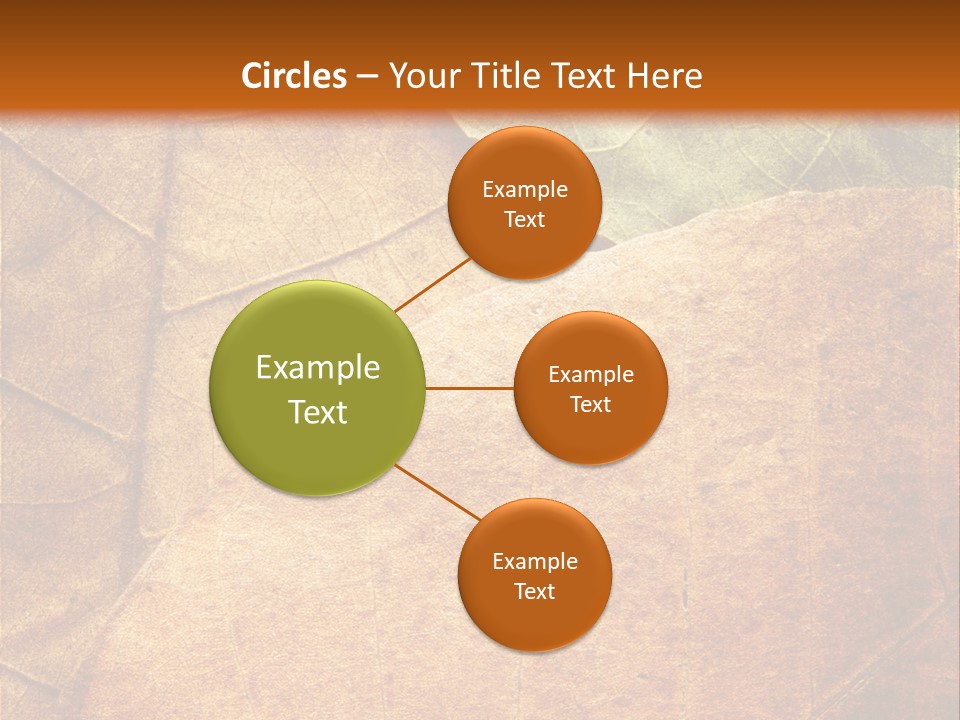 Circles – Your Title Text Here

Example Text

Example Text

Example Text

Example Text